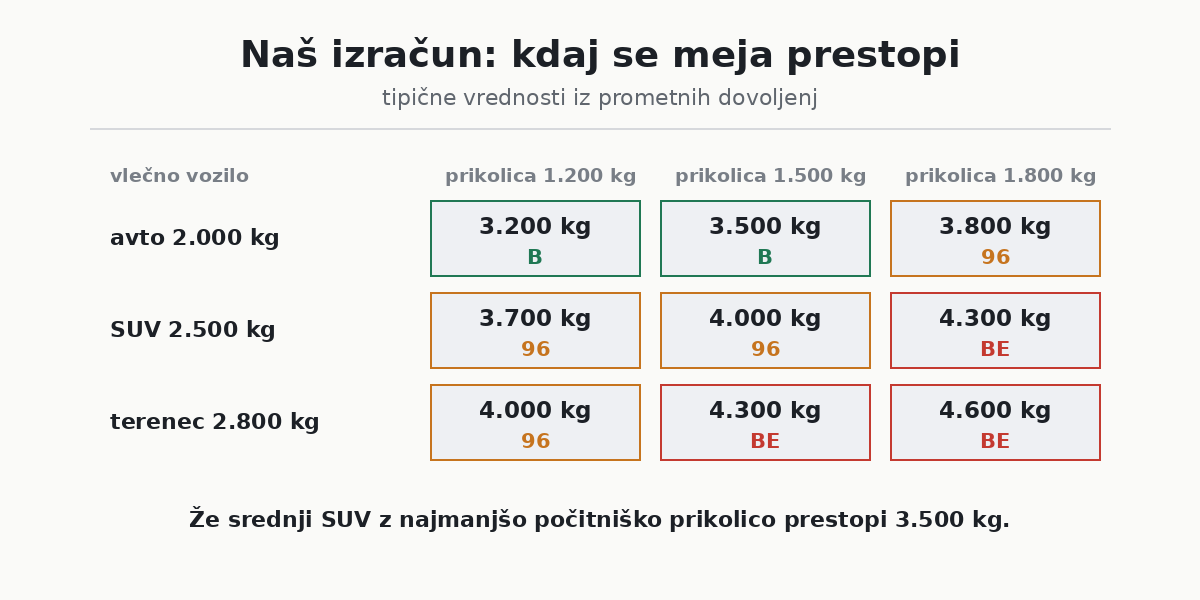 Naš izračun: kdaj se meja prestopi

tipične vrednosti iz prometnih dovoljenj

| vlečno vozilo | prikolica 1.200 kg | prikolica 1.500 kg | prikolica 1.800 kg |
|---|---|---|---|
| avto 2.000 kg | 3.200 kg B | 3.500 kg B | 3.800 kg 96 |
| SUV 2.500 kg | 3.700 kg 96 | 4.000 kg 96 | 4.300 kg BE |
| terenec 2.800 kg | 4.000 kg 96 | 4.300 kg BE | 4.600 kg BE |

Že srednji SUV z najmanjšo počitniško prikolico prestopi 3.500 kg.